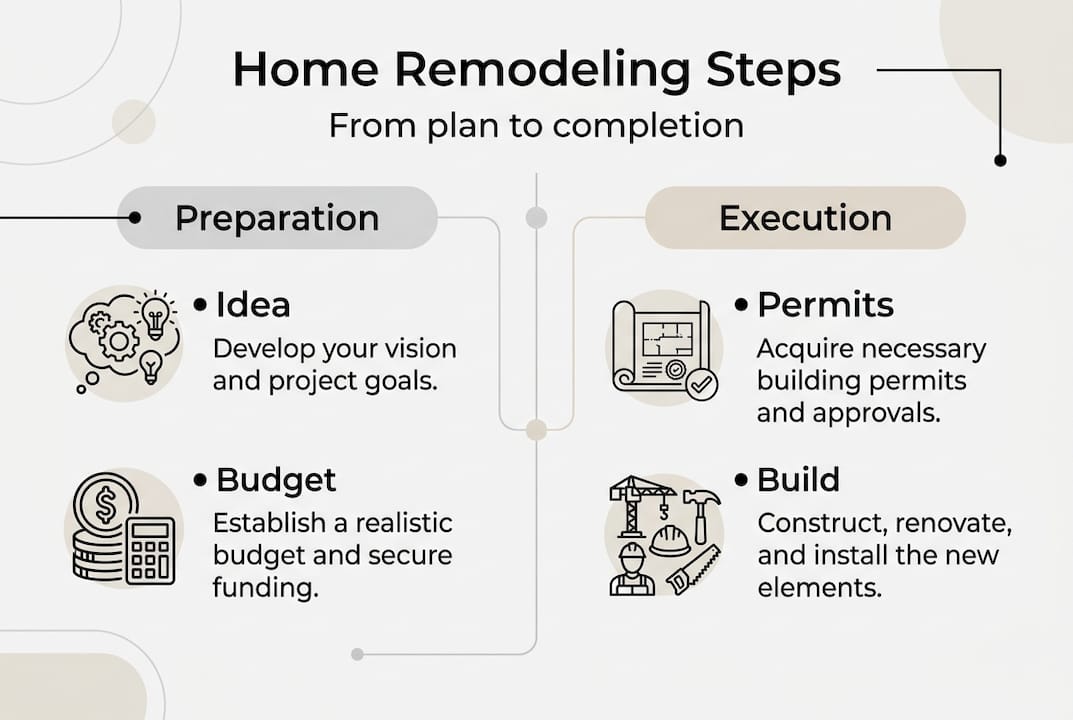 Home Remodeling Steps
From plan to completion

Preparation

• Idea
Develop your vision and project goals.

• Budget
Establish a realistic budget and secure funding.

Execution

• Permits
Acquire necessary building permits and approvals.

• Build
Construct, renovate, and install the new elements.